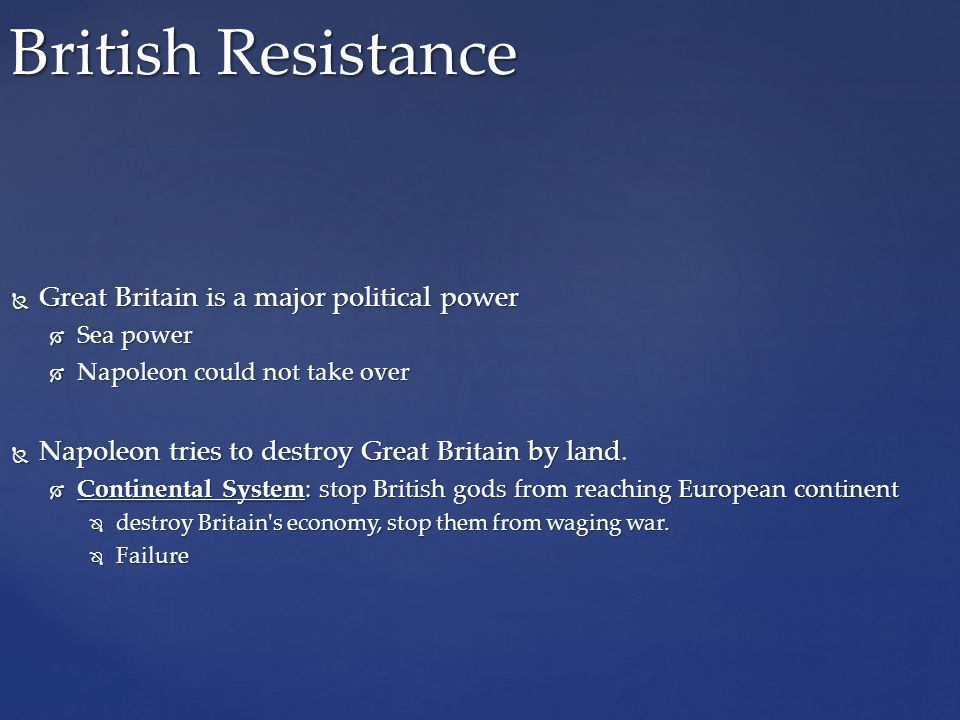 British Resistance

Great Britain is a major political power
Sea power
Napoleon could not take over

Napoleon tries to destroy Great Britain by land.
Continental System: stop British gods from reaching European continent
destroy Britain's economy, stop them from waging war.
Failure